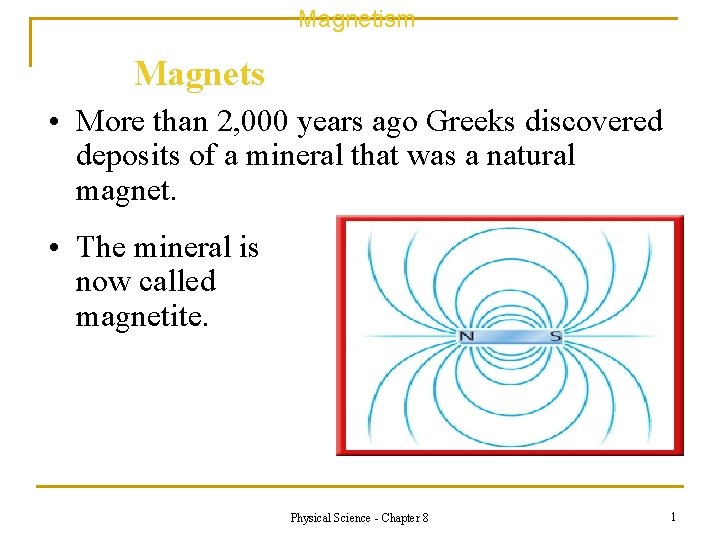 Magnetism

Magnets

• More than 2,000 years ago Greeks discovered deposits of a mineral that was a natural magnet.

• The mineral is now called magnetite.

N S

Physical Science - Chapter 8

1